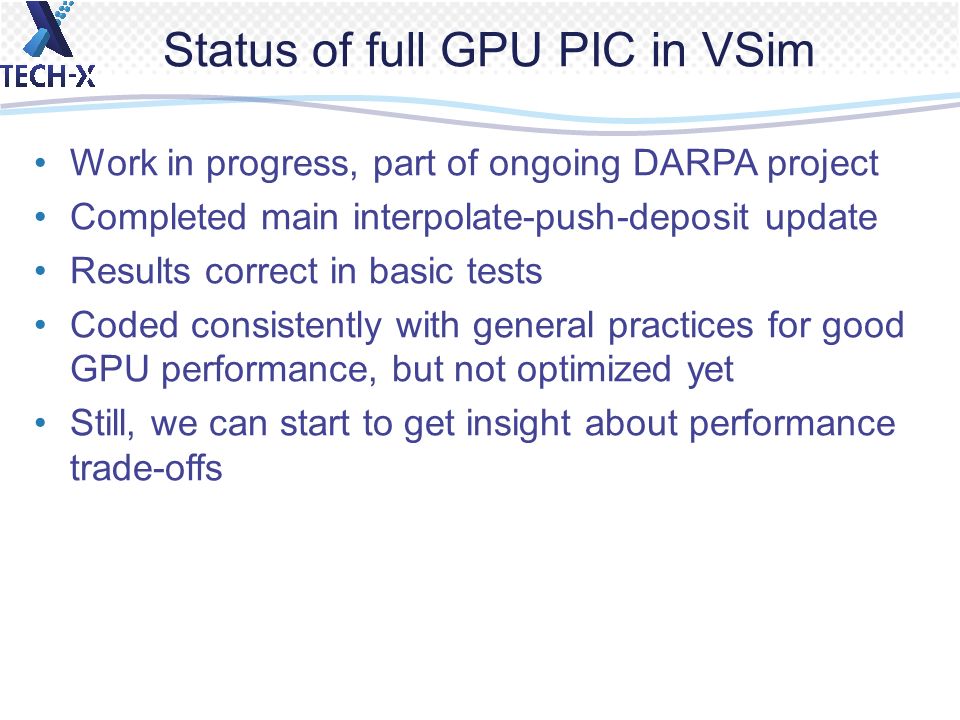 TECH-X

Status of full GPU PIC in VSim

• Work in progress, part of ongoing DARPA project
• Completed main interpolate-push-deposit update
• Results correct in basic tests
• Coded consistently with general practices for good GPU performance, but not optimized yet
• Still, we can start to get insight about performance trade-offs